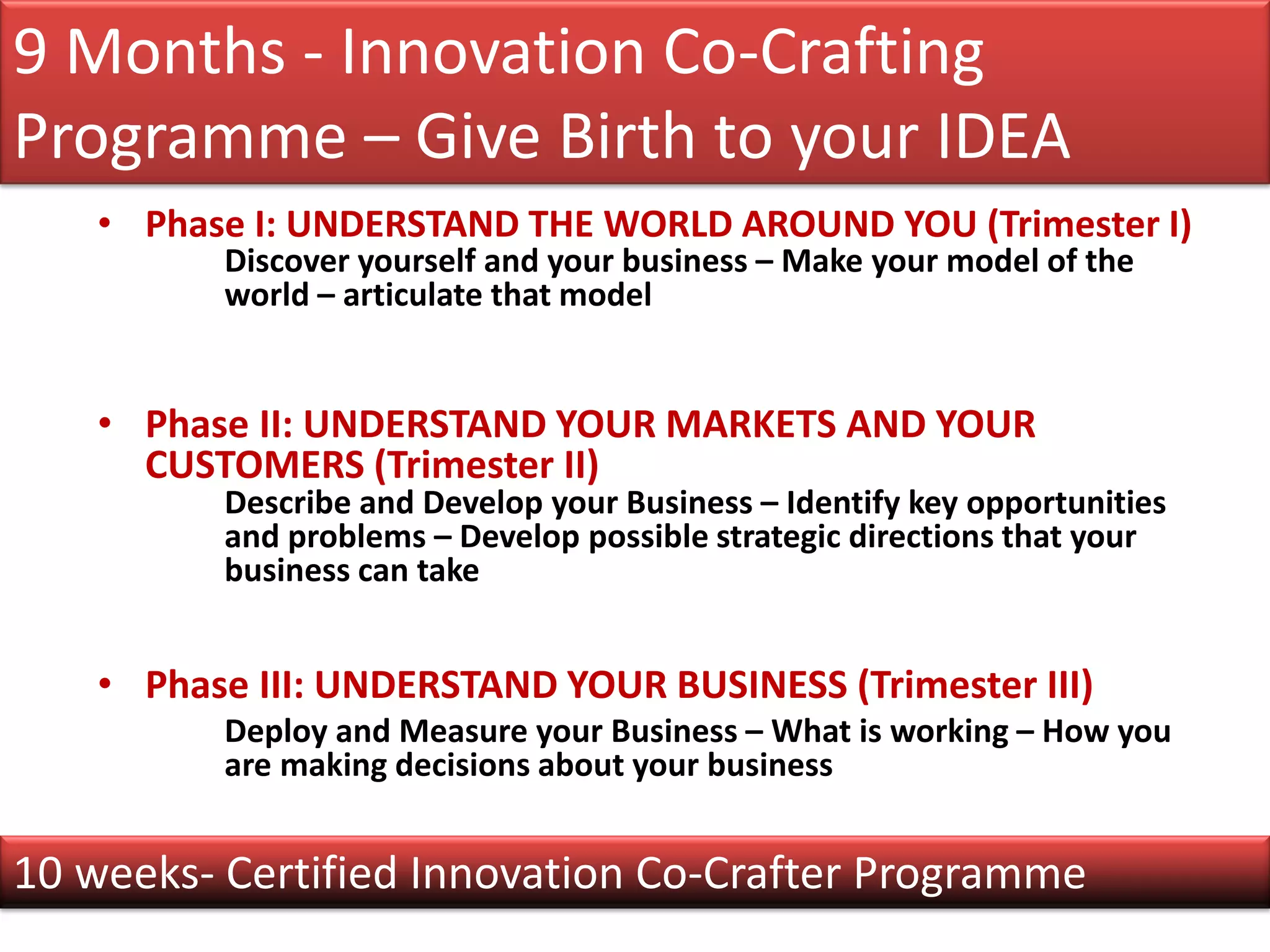 9 Months - Innovation Co-Crafting Programme – Give Birth to your IDEA

• Phase I: UNDERSTAND THE WORLD AROUND YOU (Trimester I)
Discover yourself and your business – Make your model of the world – articulate that model

• Phase II: UNDERSTAND YOUR MARKETS AND YOUR CUSTOMERS (Trimester II)
Describe and Develop your Business – Identify key opportunities and problems – Develop possible strategic directions that your business can take

• Phase III: UNDERSTAND YOUR BUSINESS (Trimester III)
Deploy and Measure your Business – What is working – How you are making decisions about your business

10 weeks- Certified Innovation Co-Crafter Programme